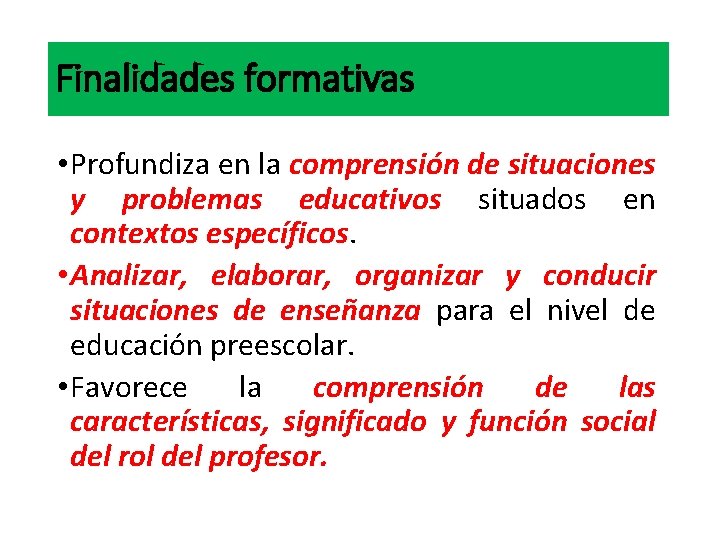 Finalidades formativas

• Profundiza en la comprensión de situaciones y problemas educativos situados en contextos específicos.

• Analizar, elaborar, organizar y conducir situaciones de enseñanza para el nivel de educación preescolar.

• Favorece la comprensión de las características, significado y función social del rol del profesor.